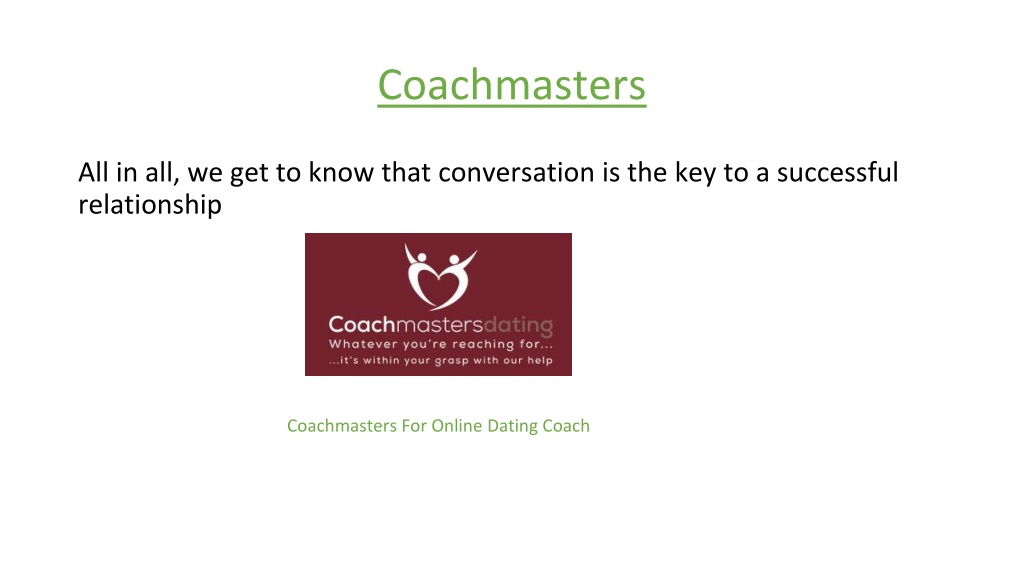 Coachmasters

All in all, we get to know that conversation is the key to a successful relationship

Coachmastersdating
Whatever you're reaching for...
...it's within your grasp with our help

Coachmasters For Online Dating Coach